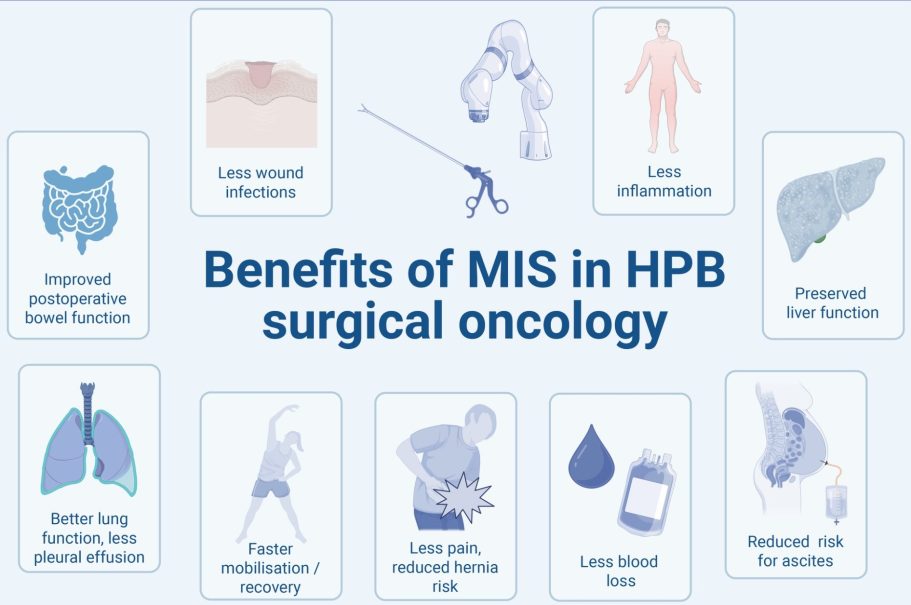 Less wound infections

Less inflammation

Improved postoperative bowel function

Benefits of MIS in HPB surgical oncology

Preserved liver function

Better lung function, less pleural effusion

Faster mobilisation / recovery

Less pain, reduced hernia risk

Less blood loss

Reduced risk for ascites